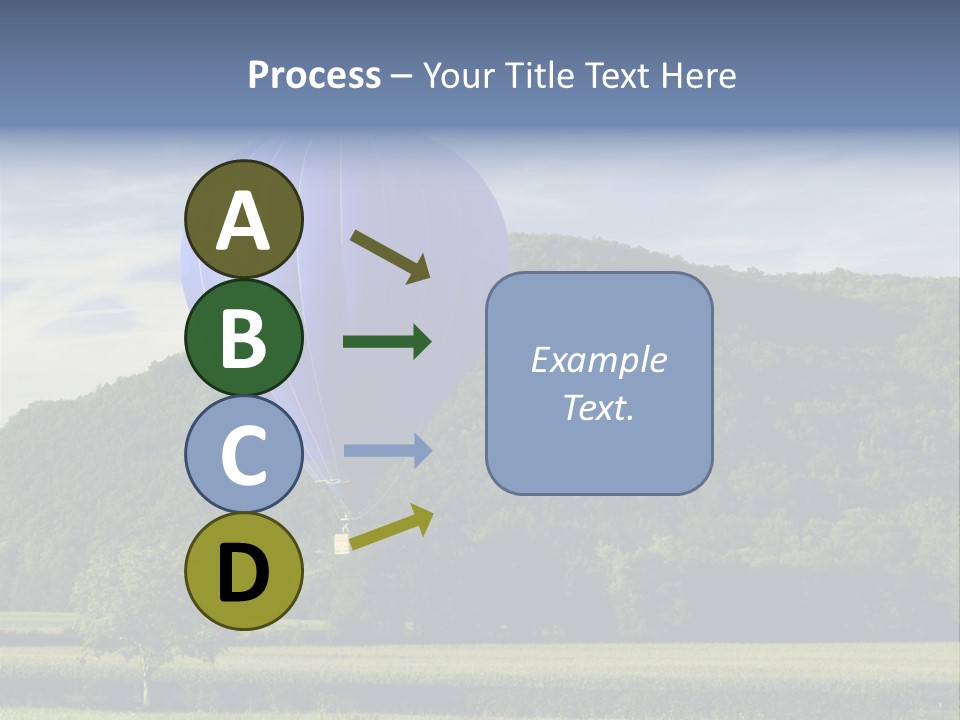 Process – Your Title Text Here

A

B

C

D

Example Text.